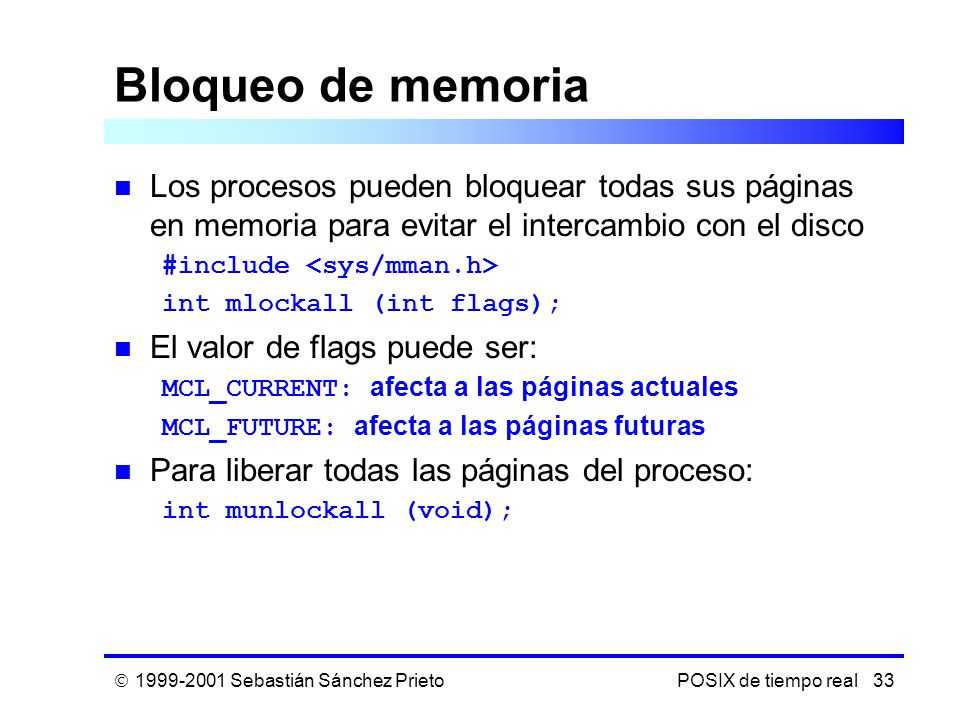 Bloqueo de memoria

Los procesos pueden bloquear todas sus páginas en memoria para evitar el intercambio con el disco

#include <sys/mman.h>

int mlockall (int flags);

El valor de flags puede ser:

MCL_CURRENT: afecta a las páginas actuales

MCL_FUTURE: afecta a las páginas futuras

Para liberar todas las páginas del proceso:

int munlockall (void);

© 1999-2001 Sebastián Sánchez Prieto

POSIX de tiempo real 33